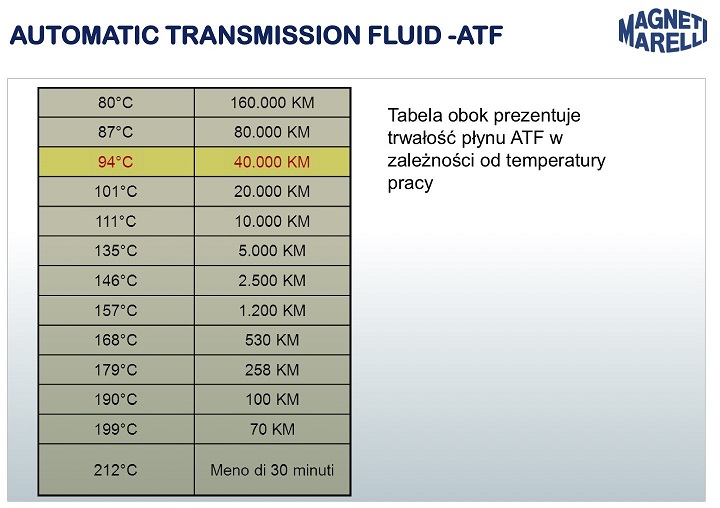 AUTOMATIC TRANSMISSION FLUID -ATF

MAGNETI MARELLI

| | |
|---|---|
| 80°C | 160.000 KM |
| 87°C | 80.000 KM |
| 94°C | 40.000 KM |
| 101°C | 20.000 KM |
| 111°C | 10.000 KM |
| 135°C | 5.000 KM |
| 146°C | 2.500 KM |
| 157°C | 1.200 KM |
| 168°C | 530 KM |
| 179°C | 258 KM |
| 190°C | 100 KM |
| 199°C | 70 KM |
| 212°C | Meno di 30 minuti |

Tabela obok prezentuje trwałość płynu ATF w zależności od temperatury pracy